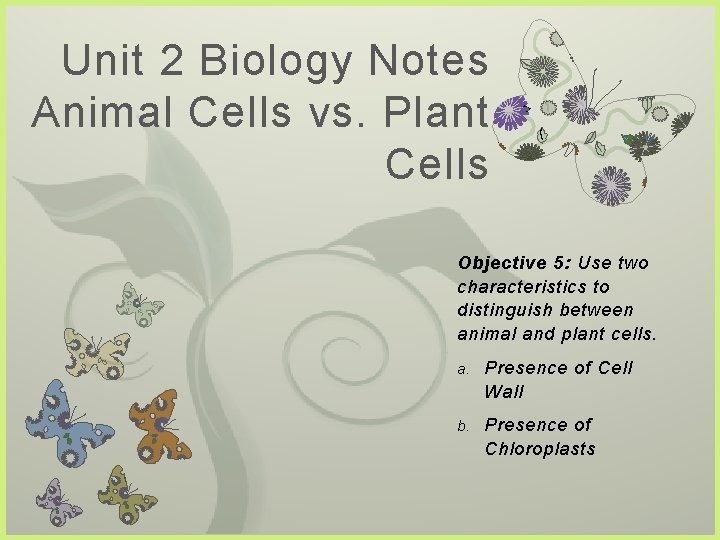 Unit 2 Biology Notes Animal Cells vs. Plant Cells

Objective 5: Use two characteristics to distinguish between animal and plant cells.

a. Presence of Cell Wall

b. Presence of Chloroplasts